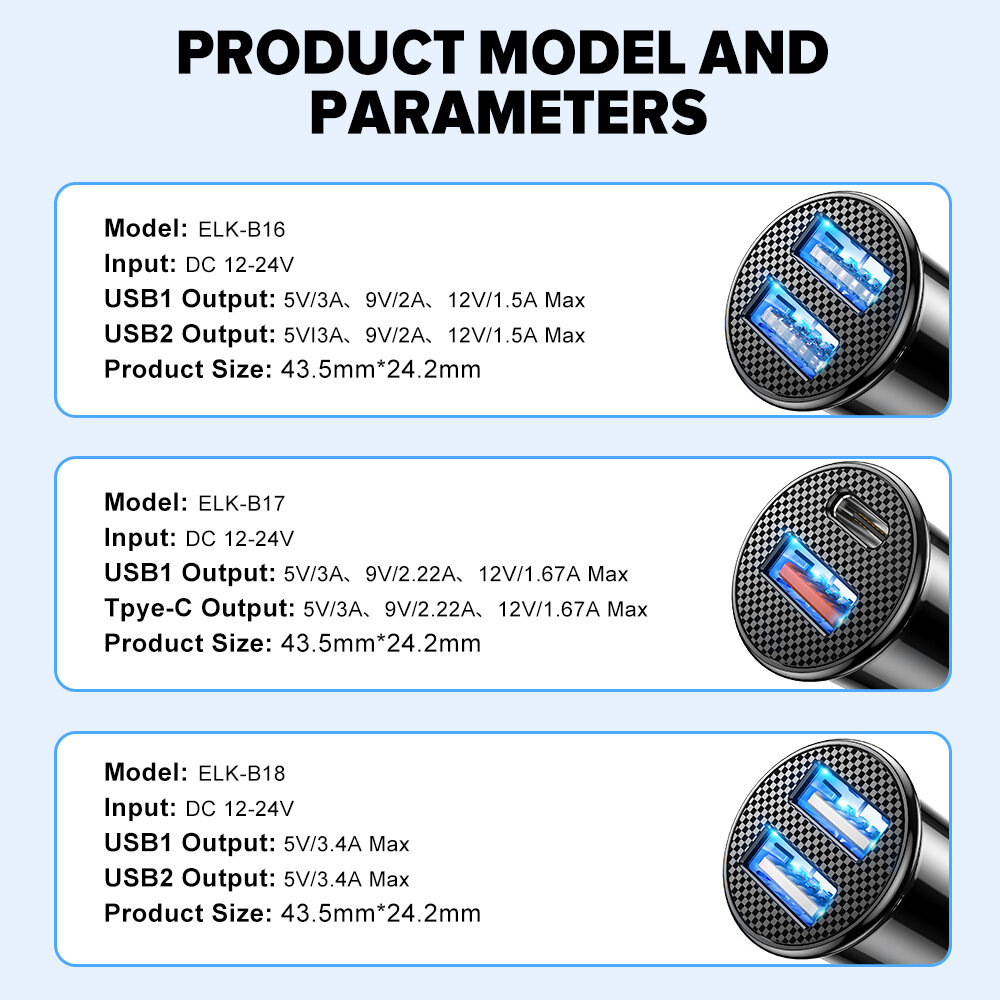 PRODUCT MODEL AND PARAMETERS

Model: ELK-B16
Input: DC 12-24V
USB1 Output: 5V/3A、9V/2A、12V/1.5A Max
USB2 Output: 5VI3A、9V/2A、12V/1.5A Max
Product Size: 43.5mm*24.2mm

Model: ELK-B17
Input: DC 12-24V
USB1 Output: 5V/3A、9V/2.22A、12V/1.67A Max
Tpye-C Output: 5V/3A、9V/2.22A、12V/1.67A Max
Product Size: 43.5mm*24.2mm

Model: ELK-B18
Input: DC 12-24V
USB1 Output: 5V/3.4A Max
USB2 Output: 5V/3.4A Max
Product Size: 43.5mm*24.2mm